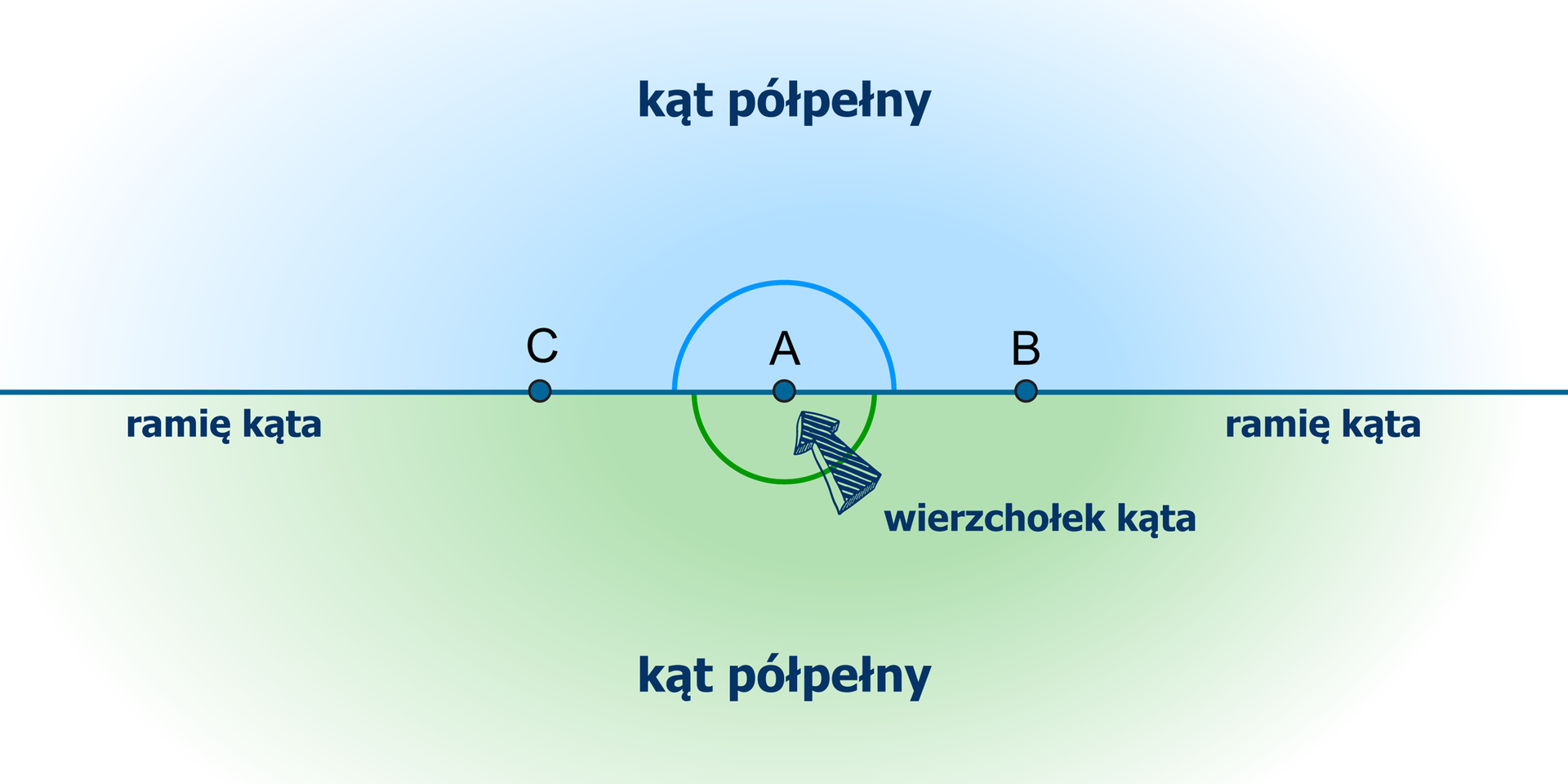 kąt półpełny

C

A

B

ramię kąta

ramię kąta

wierzchołek kąta

kąt półpełny